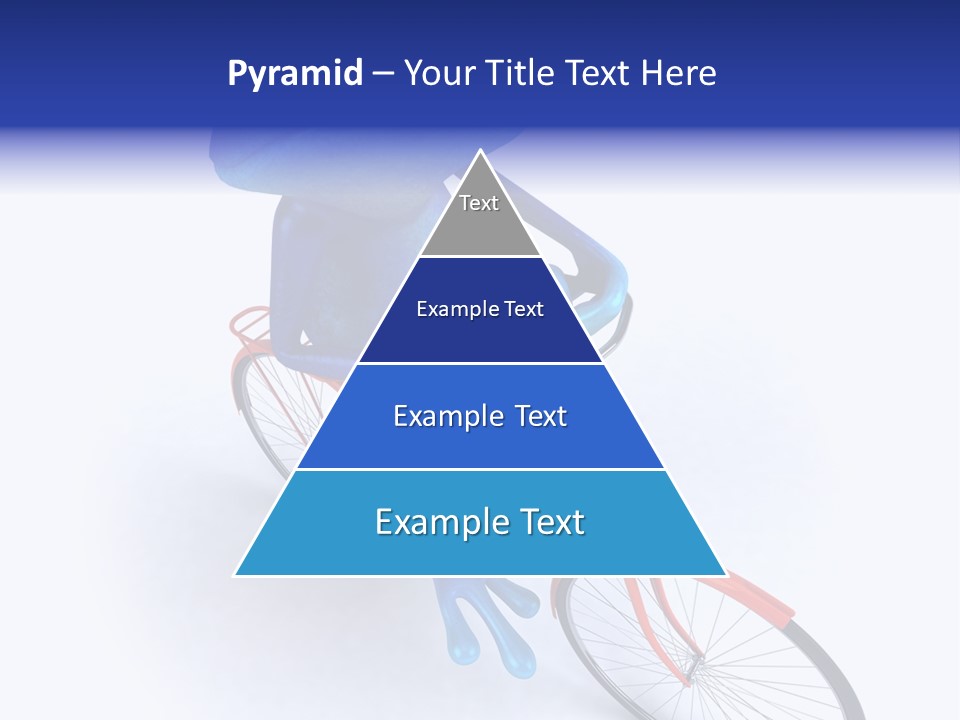 Pyramid – Your Title Text Here

Text

Example Text

Example Text

Example Text